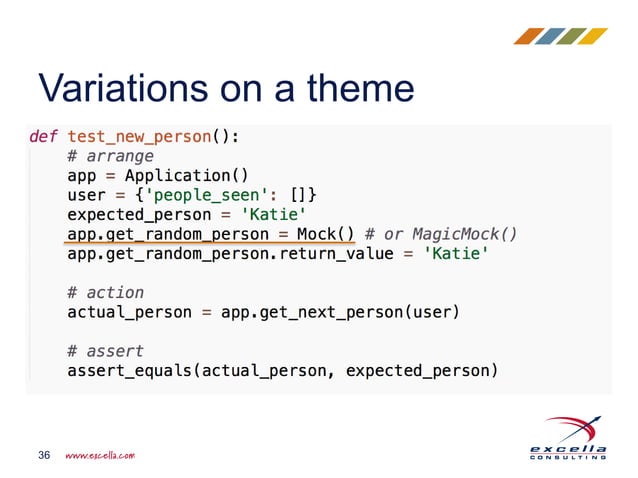 Variations on a theme

def test_new_person():
    # arrange
    app = Application()
    user = {'people_seen': []}
    expected_person = 'Katie'
    app.get_random_person = Mock() # or MagicMock()
    app.get_random_person.return_value = 'Katie'

    # action
    actual_person = app.get_next_person(user)

    # assert
    assert_equals(actual_person, expected_person)

36 www.excella.com

excella CONSULTING